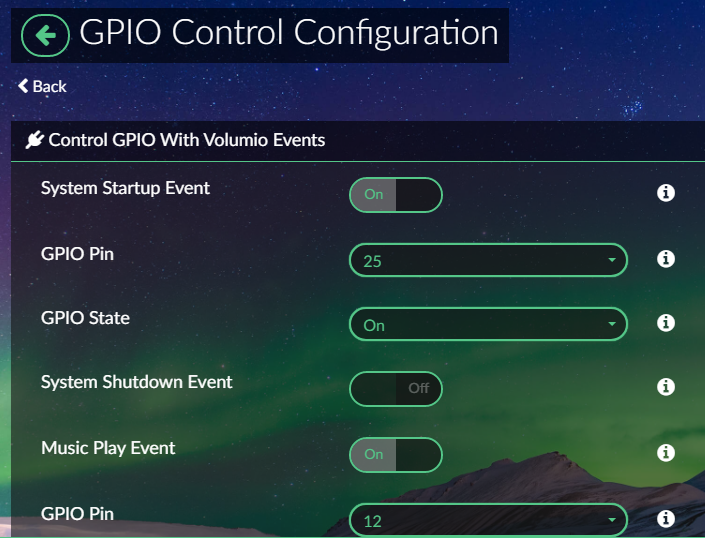 GPIO Control Configuration

Back

Control GPIO With Volumio Events

System Startup Event
On

GPIO Pin
25

GPIO State
On

System Shutdown Event
Off

Music Play Event
On

GPIO Pin
12